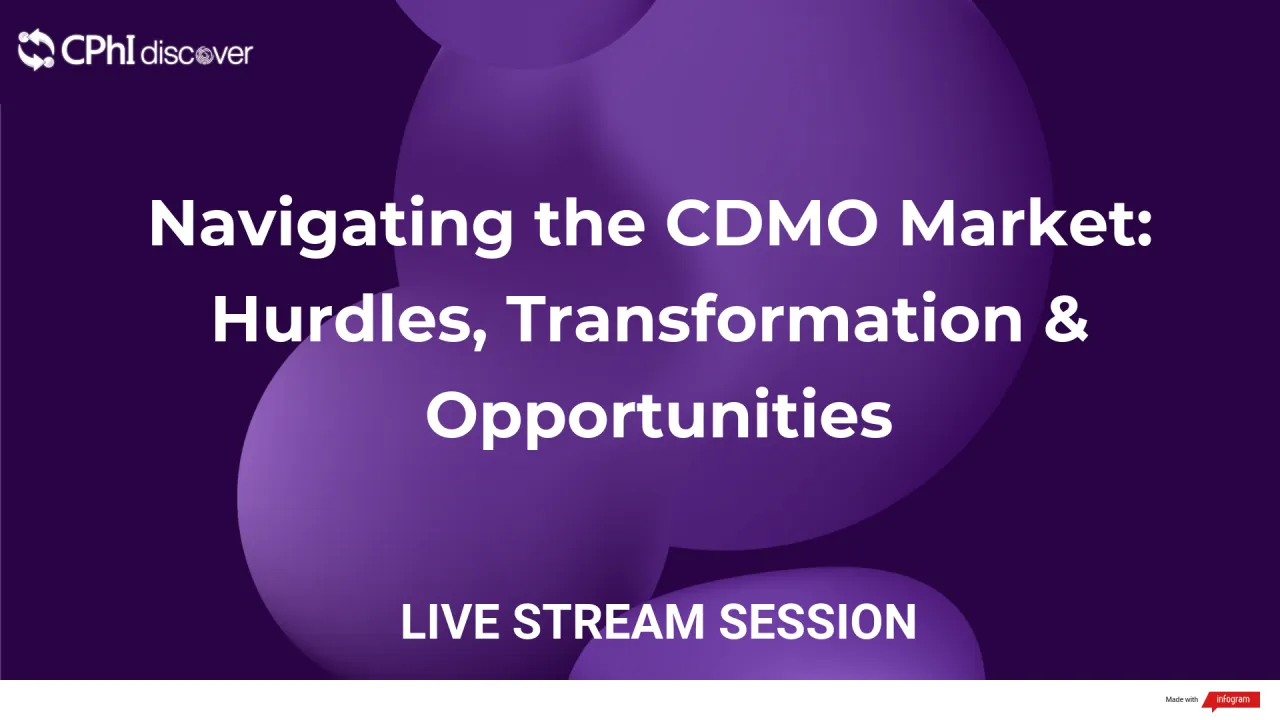 CPhI discover

Navigating the CDMO Market: Hurdles, Transformation & Opportunities

LIVE STREAM SESSION

Made with infogram